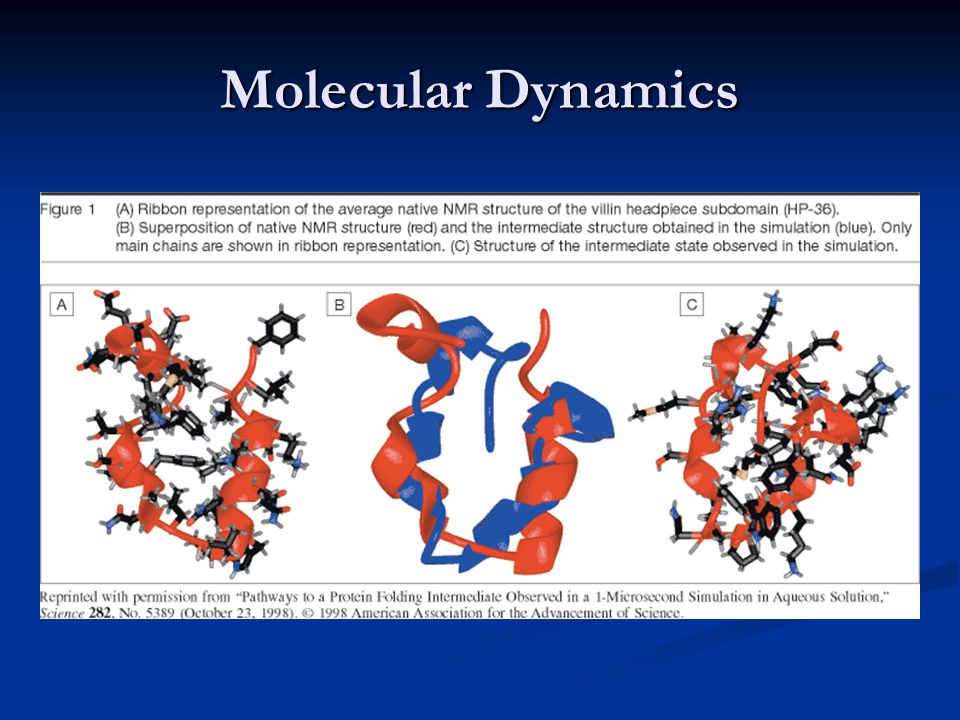 Molecular Dynamics

Figure 1 (A) Ribbon representation of the average native NMR structure of the villin headpiece subdomain (HP-36). (B) Superposition of native NMR structure (red) and the intermediate structure obtained in the simulation (blue). Only main chains are shown in ribbon representation. (C) Structure of the intermediate state observed in the simulation.

A

B

C

Reprinted with permission from "Pathways to a Protein Folding Intermediate Observed in a 1-Microsecond Simulation in Aqueous Solution," Science 282, No. 5389 (October 23, 1998). © 1998 American Association for the Advancement of Science.